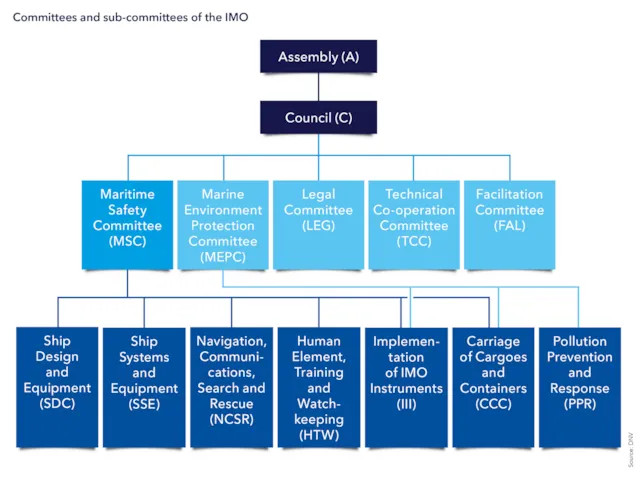 Committees and sub-committees of the IMO

Assembly (A)

Council (C)

Maritime Safety Committee (MSC)

Marine Environment Protection Committee (MEPC)

Legal Committee (LEG)

Technical Co-operation Committee (TCC)

Facilitation Committee (FAL)

Ship Design and Equipment (SDC)

Ship Systems and Equipment (SSE)

Navigation, Communications, Search and Rescue (NCSR)

Human Element, Training and Watchkeeping (HTW)

Implementation of IMO Instruments (III)

Carriage of Cargoes and Containers (CCC)

Pollution Prevention and Response (PPR)

Source: DNV